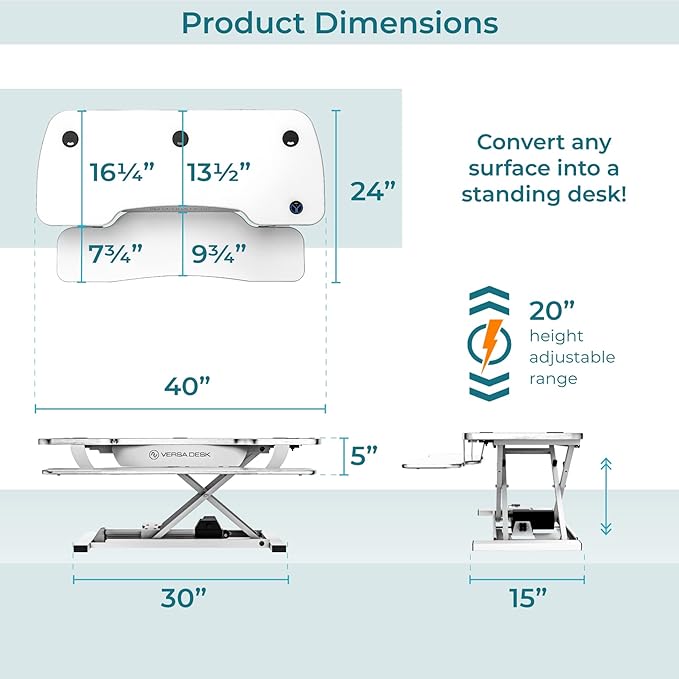 Product Dimensions

16¼”

13½”

24”

7¾”

9¾”

Convert any surface into a standing desk!

20” height adjustable range

40”

VERSA DESK

5”

30”

15”